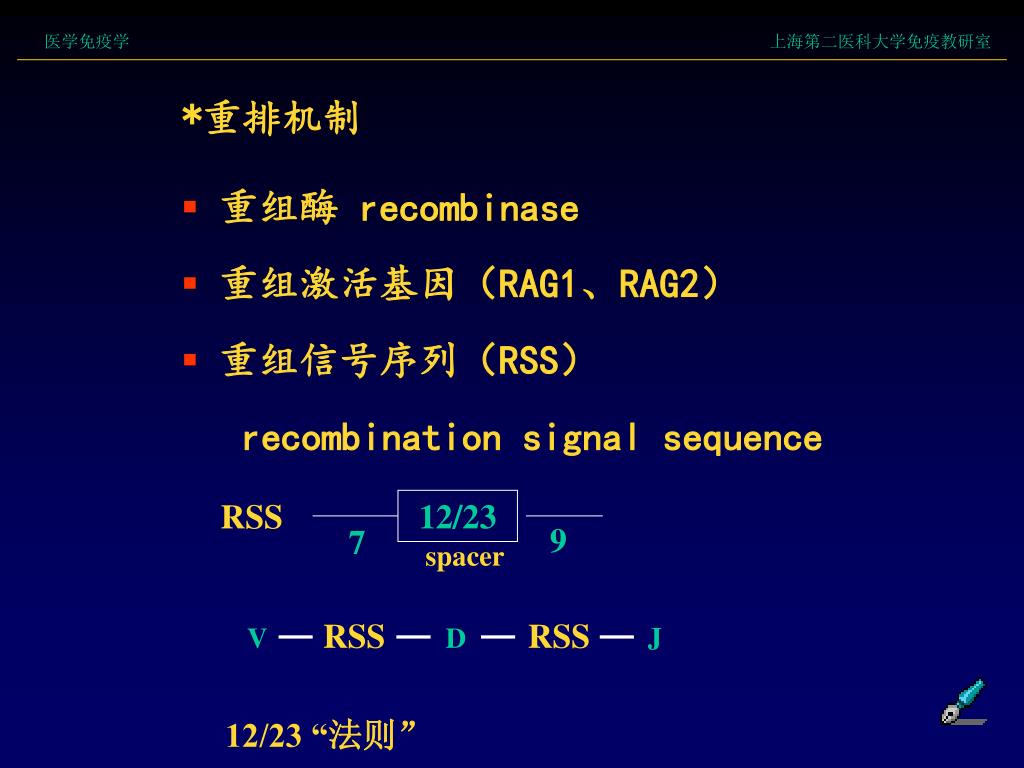 医学免疫学

上海第二医科大学免疫教研室

*重排机制

▪ 重组酶 recombinase

▪ 重组激活基因（RAG1、RAG2）

▪ 重组信号序列（RSS）

recombination signal sequence

RSS 7 12/23 spacer 9

V — RSS — D — RSS — J

12/23 “法则”